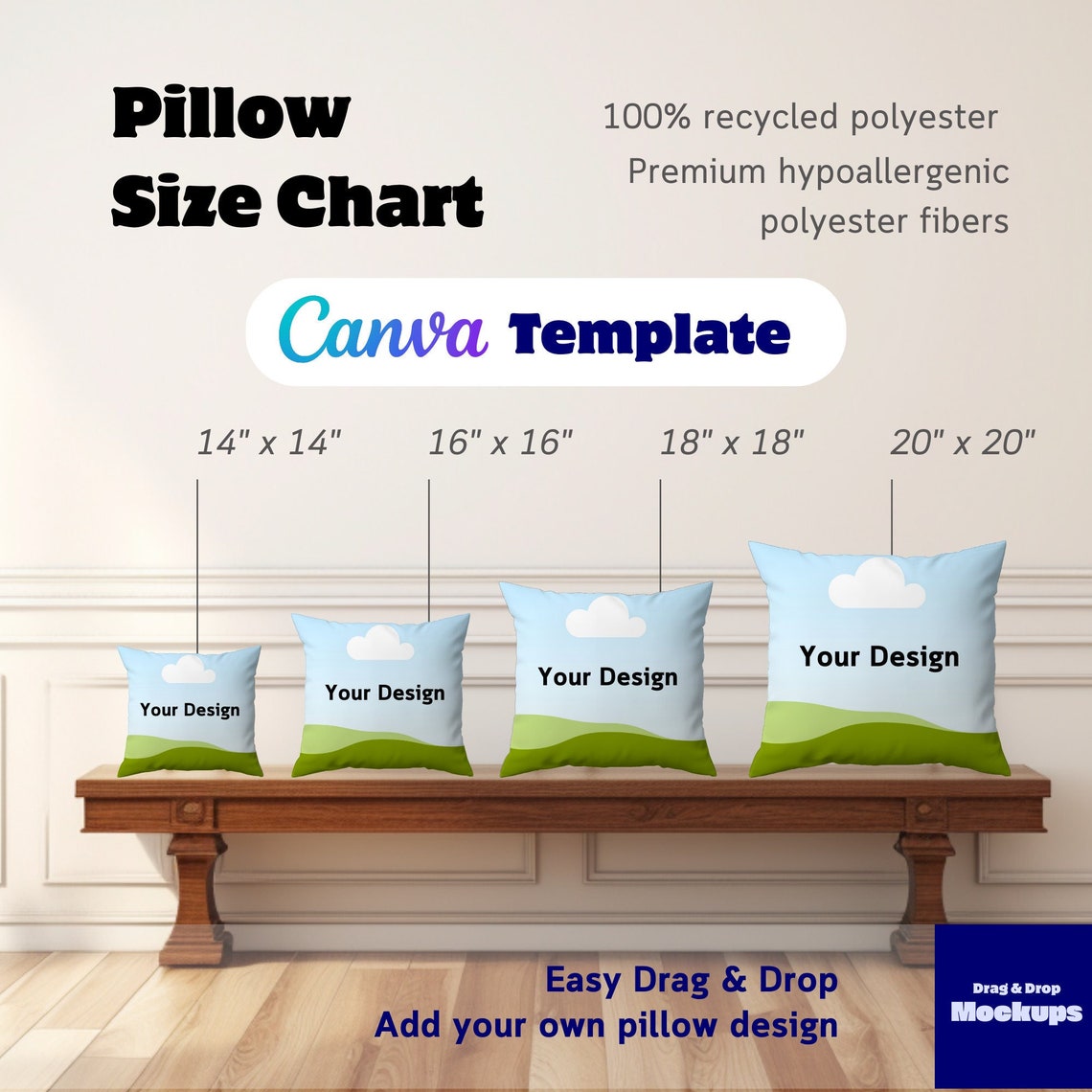 Pillow Size Chart

100% recycled polyester
Premium hypoallergenic polyester fibers

Canva Template

14" x 14"
16" x 16"
18" x 18"
20" x 20"

Your Design
Your Design
Your Design
Your Design

Easy Drag & Drop
Add your own pillow design

Drag & Drop
Mockups